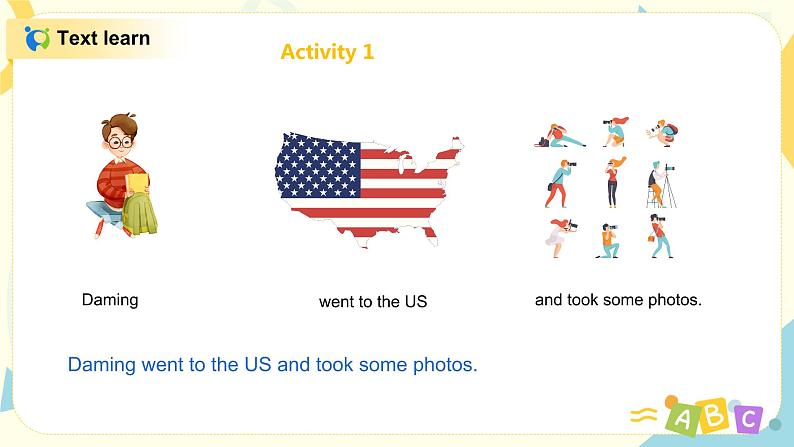 Text learn

Activity 1

Daming

went to the US

and took some photos.

Daming went to the US and took some photos.

A B C